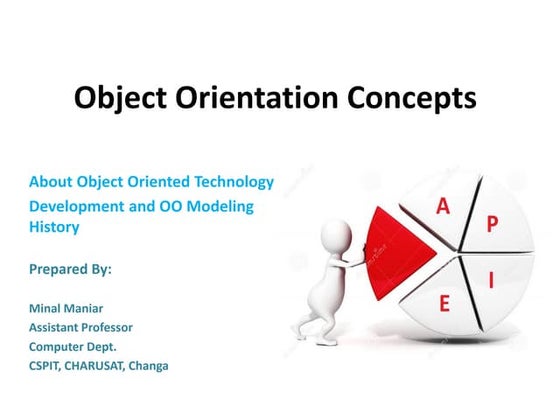 Object Orientation Concepts

About Object Oriented Technology

Development and OO Modeling History

Prepared By:

Minal Maniar
Assistant Professor
Computer Dept.
CSPIT, CHARUSAT, Changa

A
P
I
E